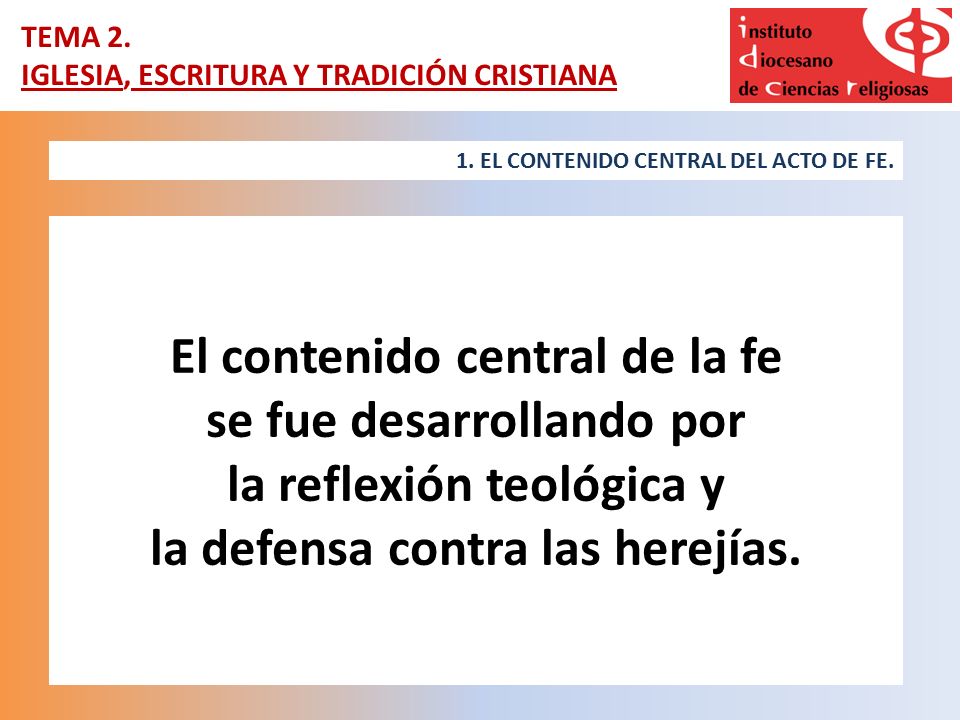 TEMA 2.
IGLESIA, ESCRITURA Y TRADICIÓN CRISTIANA

instituto
diocesano
de ciencias religiosas

1. EL CONTENIDO CENTRAL DEL ACTO DE FE.

El contenido central de la fe se fue desarrollando por la reflexión teológica y la defensa contra las herejías.